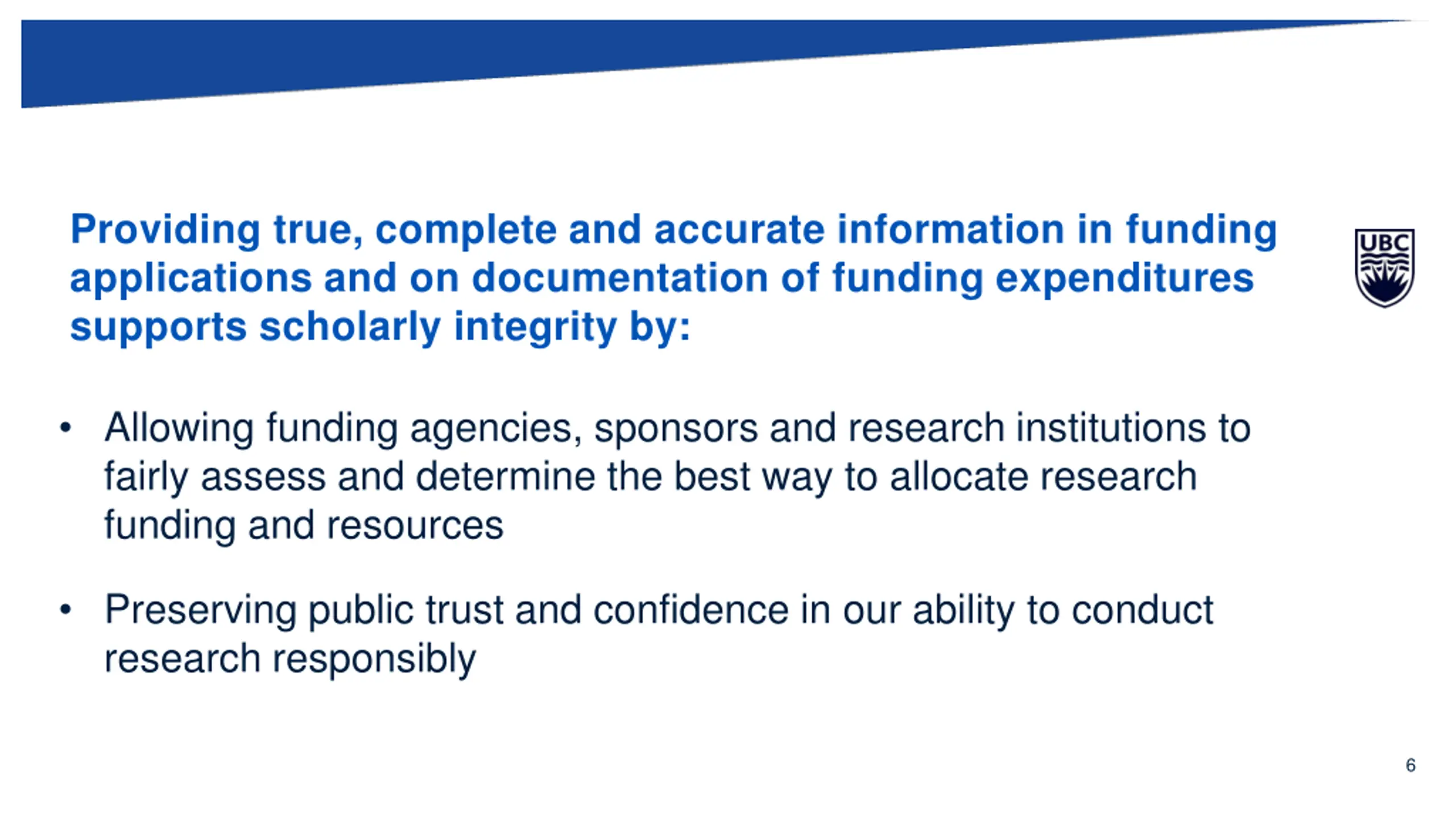 Providing true, complete and accurate information in funding applications and on documentation of funding expenditures supports scholarly integrity by:

UBC

• Allowing funding agencies, sponsors and research institutions to fairly assess and determine the best way to allocate research funding and resources

• Preserving public trust and confidence in our ability to conduct research responsibly

6